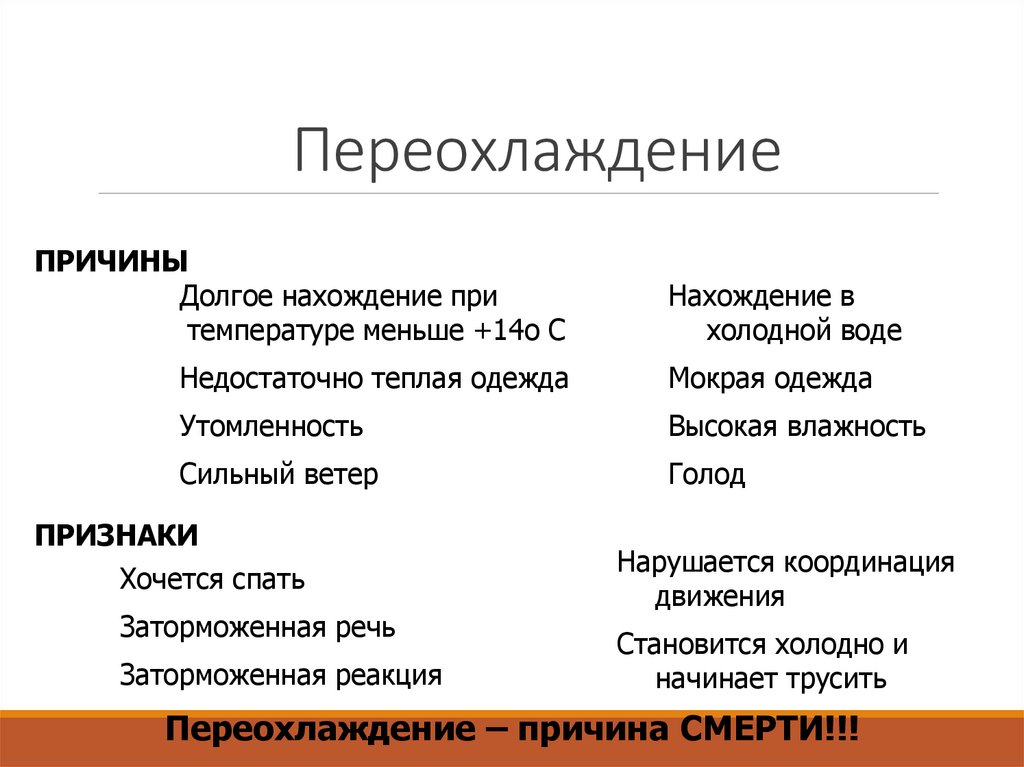 Переохлаждение

ПРИЧИНЫ

Долгое нахождение при температуре меньше +14о С

Недостаточно теплая одежда

Утомленность

Сильный ветер

Нахождение в холодной воде

Мокрая одежда

Высокая влажность

Голод

ПРИЗНАКИ

Хочется спать

Заторможенная речь

Заторможенная реакция

Нарушается координация движения

Становится холодно и начинает трусить

Переохлаждение – причина СМЕРТИ!!!